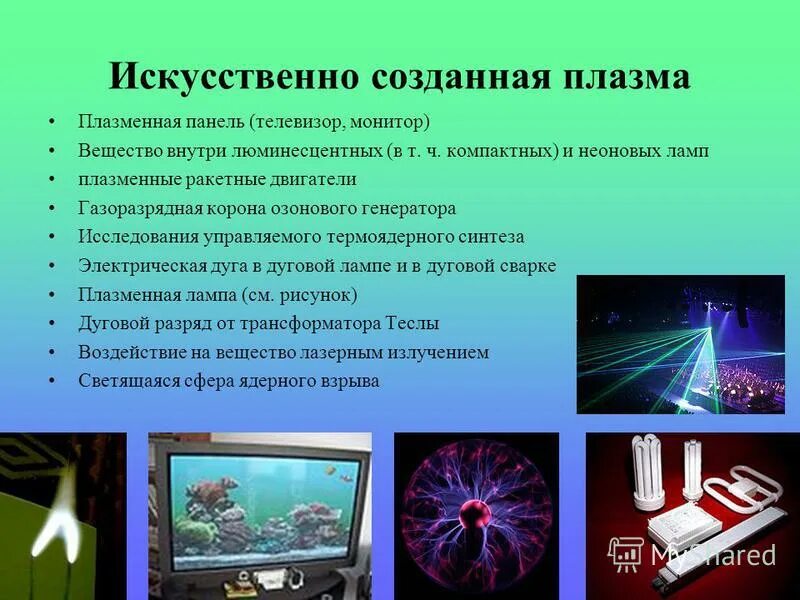 Искусственно созданная плазма

• Плазменная панель (телевизор, монитор)
• Вещество внутри люминесцентных (в т. ч. компактных) и неоновых ламп
• плазменные ракетные двигатели
• Газоразрядная корона озонового генератора
• Исследования управляемого термоядерного синтеза
• Электрическая дуга в дуговой лампе и в дуговой сварке
• Плазменная лампа (см. рисунок)
• Дуговой разряд от трансформатора Теслы
• Воздействие на вещество лазерным излучением
• Светящаяся сфера ядерного взрыва

MyShared